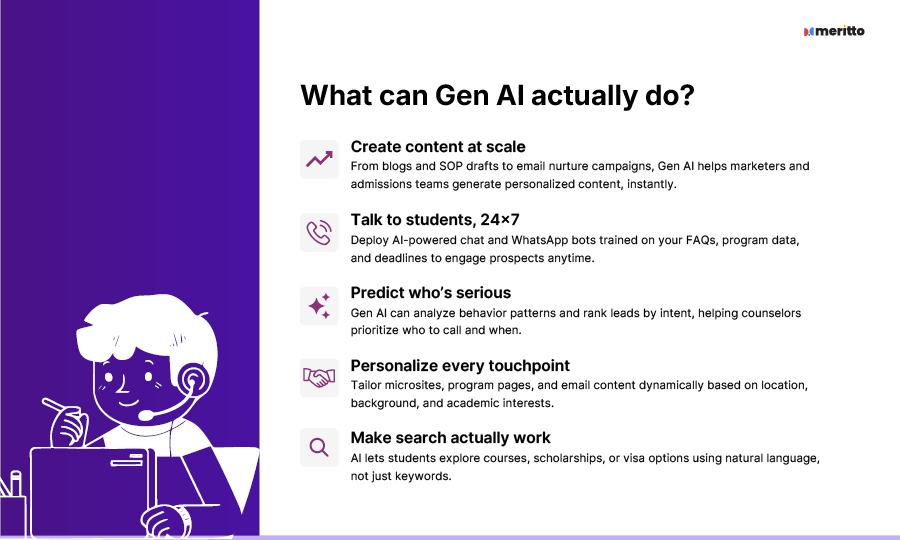 meritto

What can Gen AI actually do?

Create content at scale
From blogs and SOP drafts to email nurture campaigns, Gen AI helps marketers and admissions teams generate personalized content, instantly.

Talk to students, 24×7
Deploy AI-powered chat and WhatsApp bots trained on your FAQs, program data, and deadlines to engage prospects anytime.

Predict who's serious
Gen AI can analyze behavior patterns and rank leads by intent, helping counselors prioritize who to call and when.

Personalize every touchpoint
Tailor microsites, program pages, and email content dynamically based on location, background, and academic interests.

Make search actually work
AI lets students explore courses, scholarships, or visa options using natural language, not just keywords.